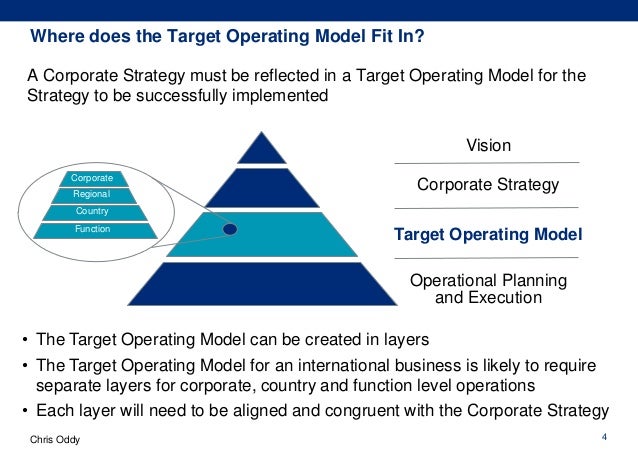 Where does the Target Operating Model Fit In?

A Corporate Strategy must be reflected in a Target Operating Model for the Strategy to be successfully implemented

Corporate
Regional
Country
Function

Vision

Corporate Strategy

Target Operating Model

Operational Planning and Execution

• The Target Operating Model can be created in layers
• The Target Operating Model for an international business is likely to require separate layers for corporate, country and function level operations
• Each layer will need to be aligned and congruent with the Corporate Strategy

Chris Oddy

4